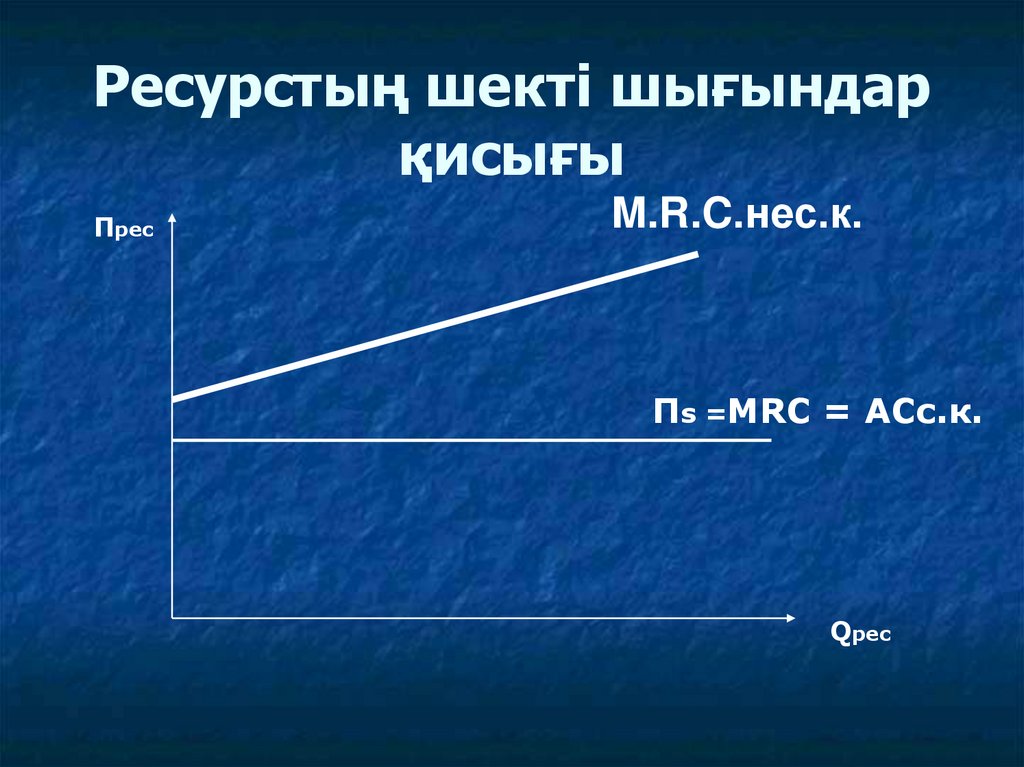 Ресурстың шекті шығындар қисығы

Прес

M.R.C.нес.к.

Пs =MRC = ACс.к.

Qрес